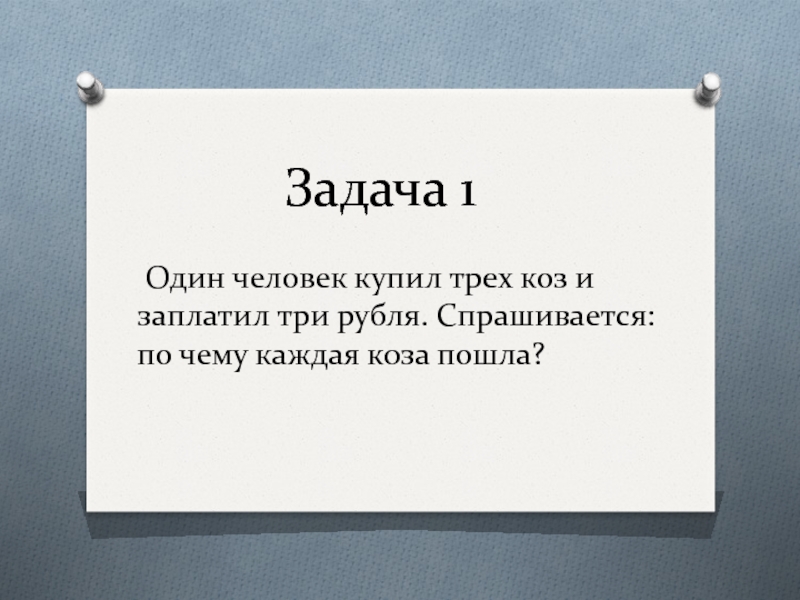 Задача 1

Один человек купил трех коз и заплатил три рубля. Спрашивается: по чему каждая коза пошла?